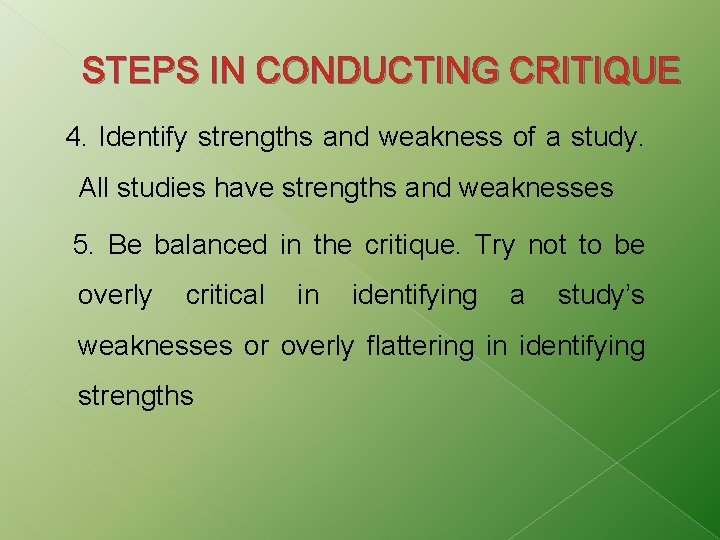 STEPS IN CONDUCTING CRITIQUE

4. Identify strengths and weakness of a study. All studies have strengths and weaknesses

5. Be balanced in the critique. Try not to be overly critical in identifying a study's weaknesses or overly flattering in identifying strengths